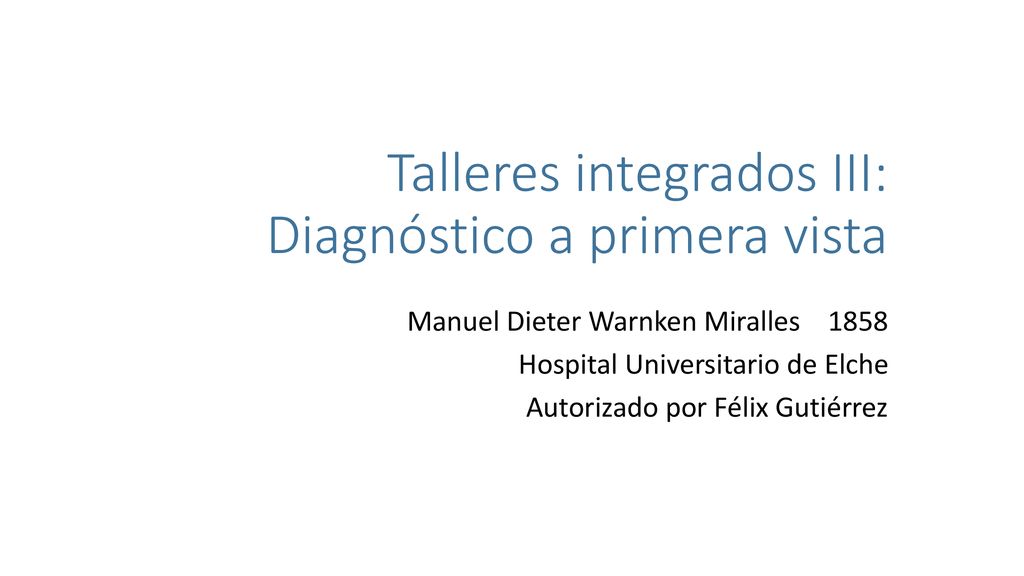 Talleres integrados III: Diagnóstico a primera vista

Manuel Dieter Warnken Miralles 1858
Hospital Universitario de Elche
Autorizado por Félix Gutiérrez